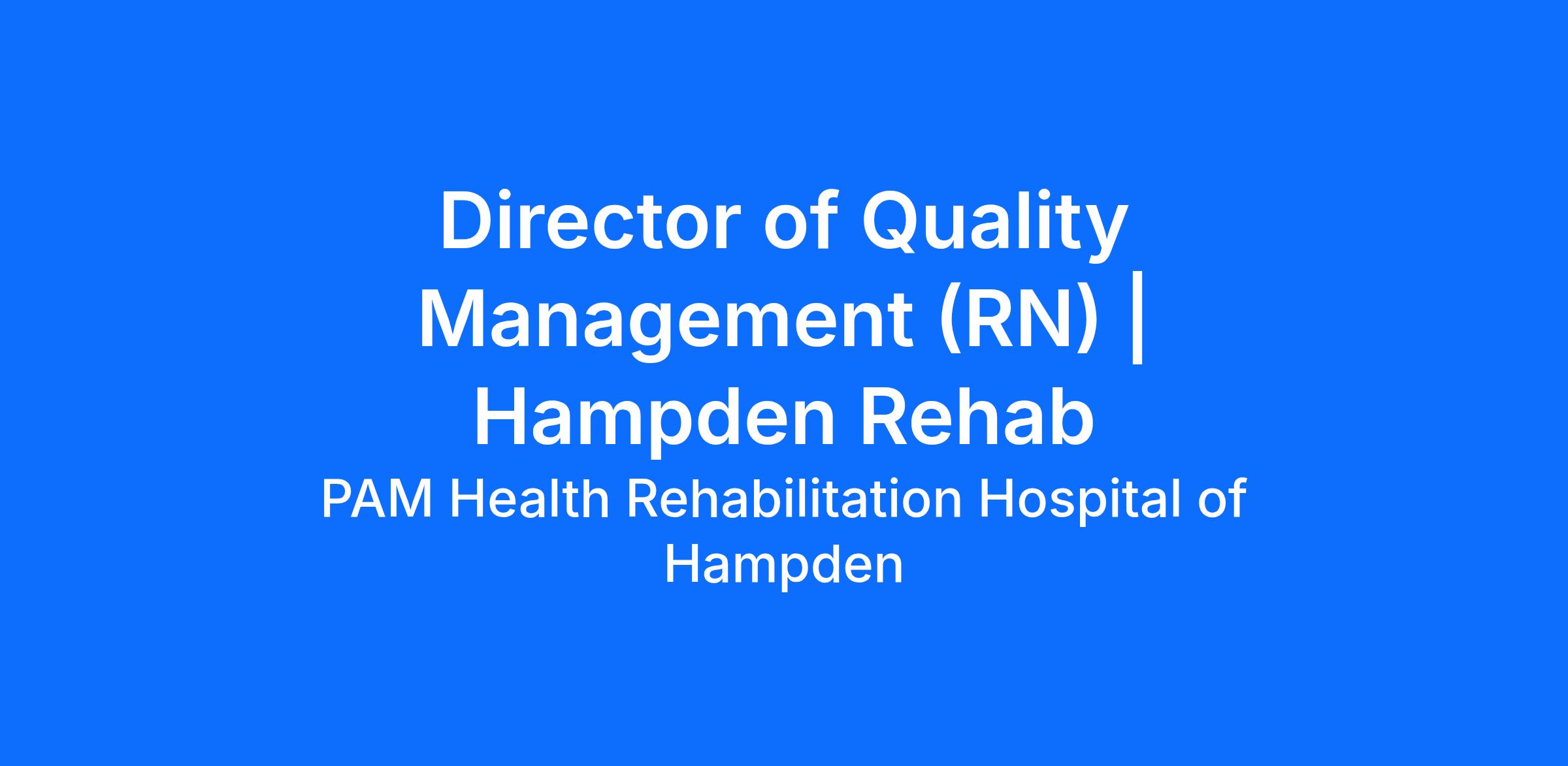 Director of Quality Management (RN) | Hampden Rehab

PAM Health Rehabilitation Hospital of Hampden